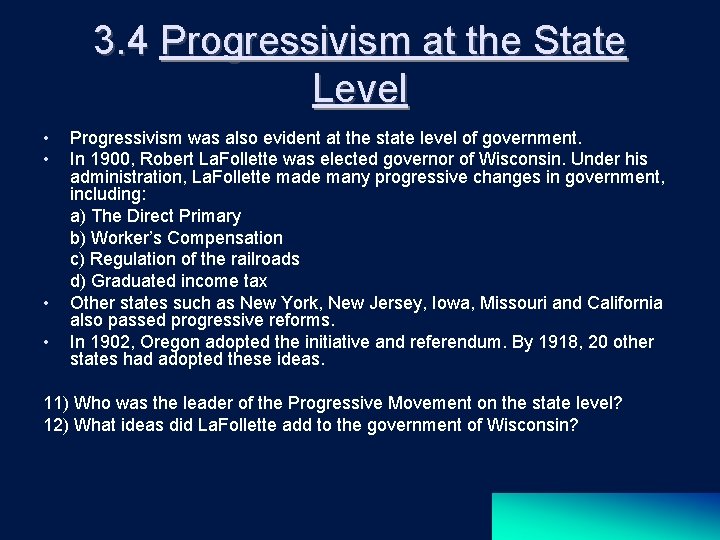 3.4 Progressivism at the State Level

• Progressivism was also evident at the state level of government.
• In 1900, Robert LaFollette was elected governor of Wisconsin. Under his administration, LaFollette made many progressive changes in government, including:
a) The Direct Primary
b) Worker's Compensation
c) Regulation of the railroads
d) Graduated income tax
• Other states such as New York, New Jersey, Iowa, Missouri and California also passed progressive reforms.
• In 1902, Oregon adopted the initiative and referendum. By 1918, 20 other states had adopted these ideas.

11) Who was the leader of the Progressive Movement on the state level?
12) What ideas did LaFollette add to the government of Wisconsin?